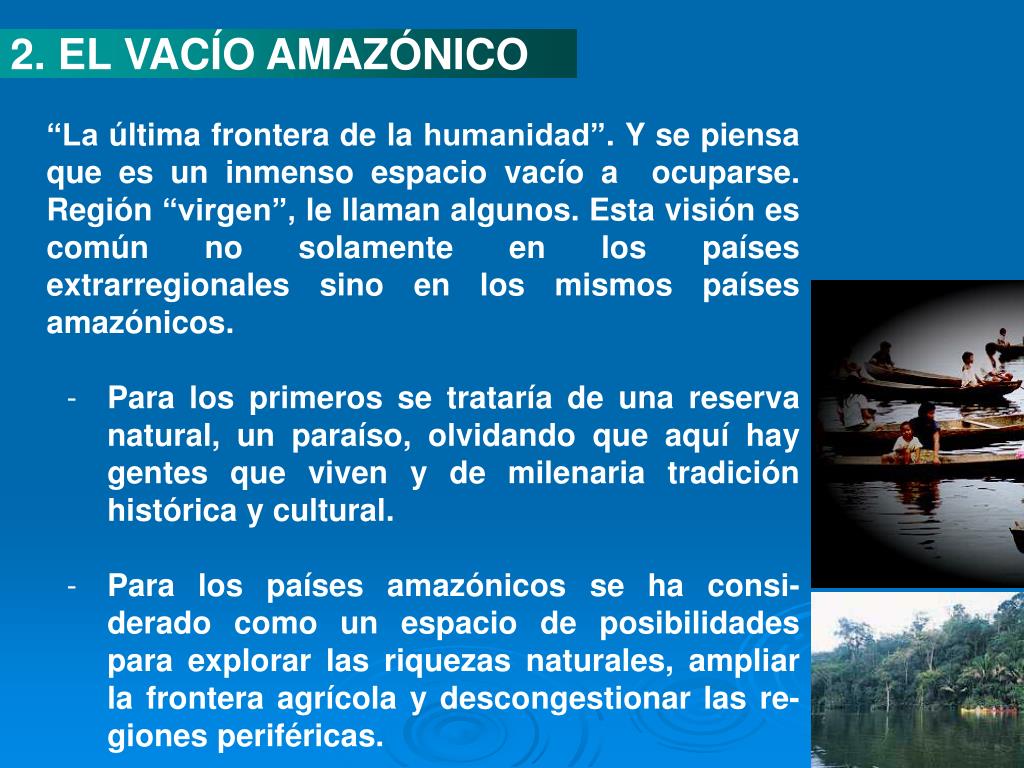 2. EL VACÍO AMAZÓNICO

“La última frontera de la humanidad”. Y se piensa que es un inmenso espacio vacío a ocuparse. Región “virgen”, le llaman algunos. Esta visión es común no solamente en los países extrarregionales sino en los mismos países amazónicos.

- Para los primeros se trataría de una reserva natural, un paraíso, olvidando que aquí hay gentes que viven y de milenaria tradición histórica y cultural.

- Para los países amazónicos se ha considerado como un espacio de posibilidades para explorar las riquezas naturales, ampliar la frontera agrícola y descongestionar las regiones periféricas.